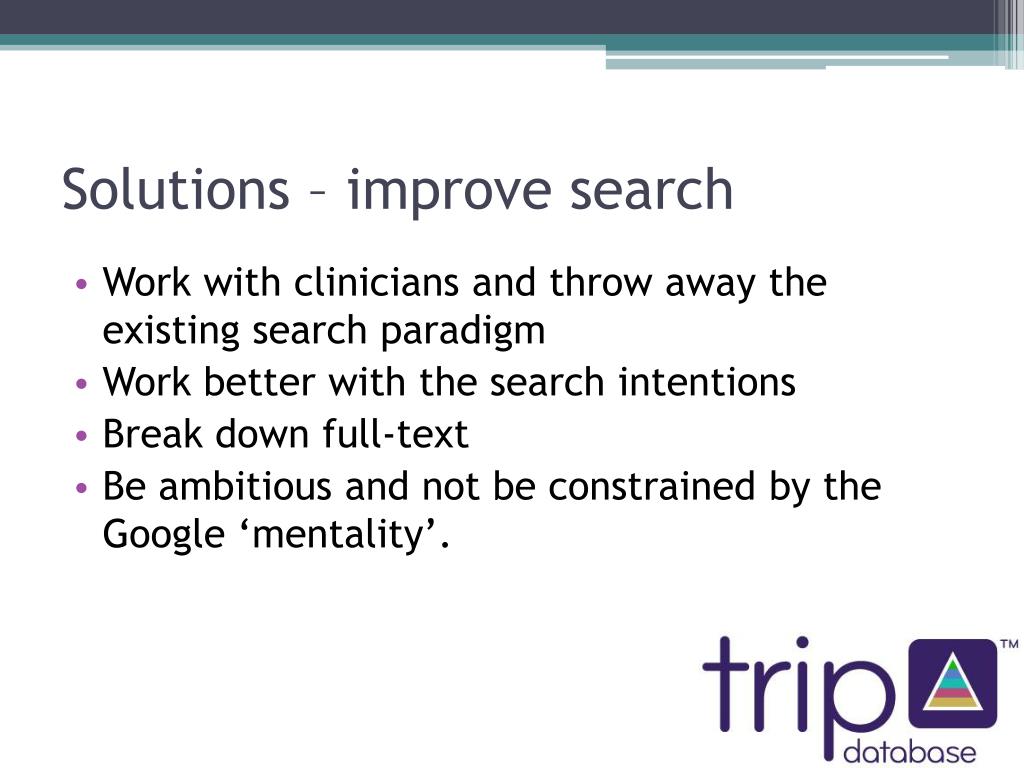 Solutions – improve search

• Work with clinicians and throw away the existing search paradigm
• Work better with the search intentions
• Break down full-text
• Be ambitious and not be constrained by the Google ‘mentality’.

trip™
database